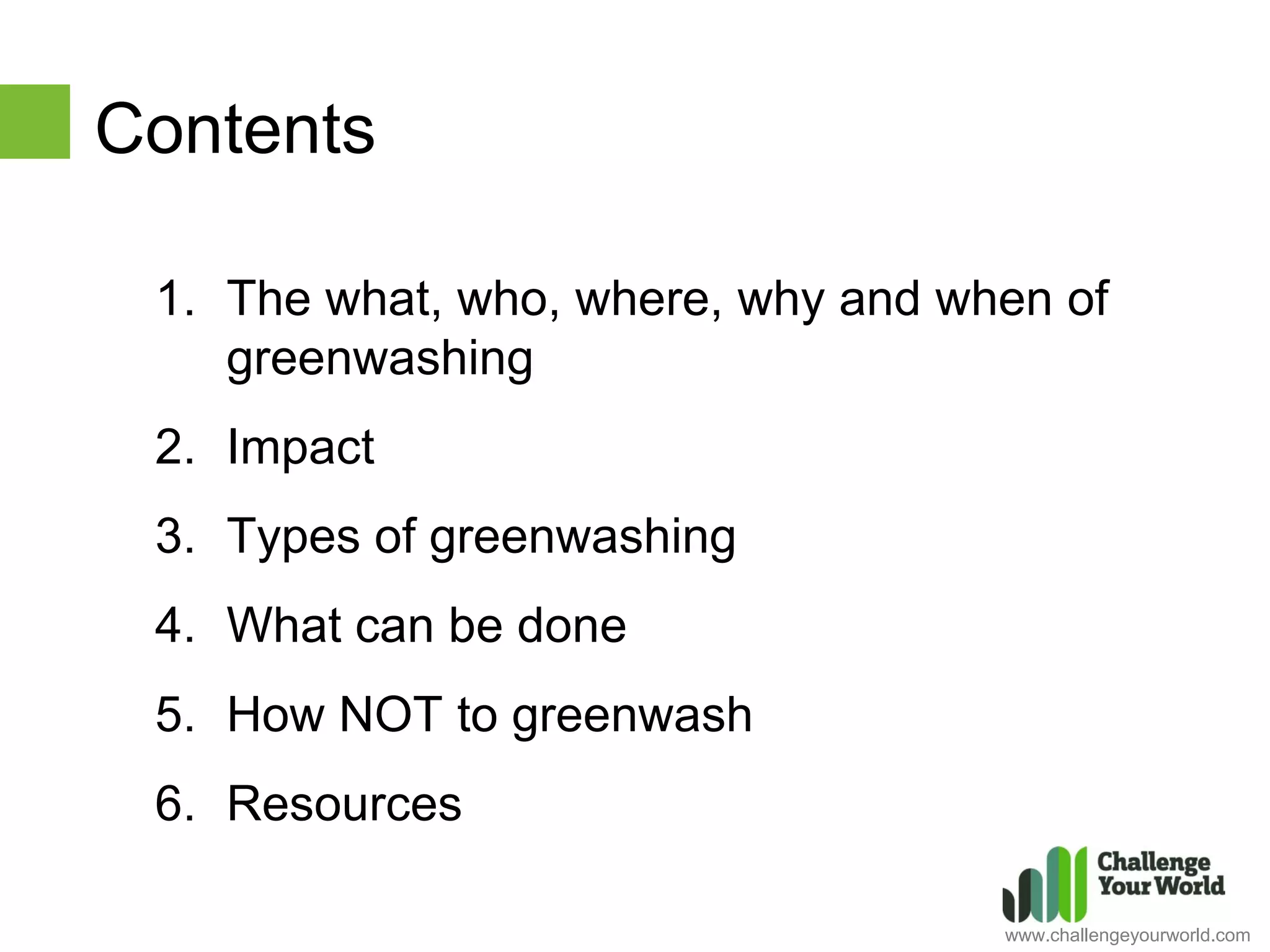 Contents

1. The what, who, where, why and when of greenwashing
2. Impact
3. Types of greenwashing
4. What can be done
5. How NOT to greenwash
6. Resources

Challenge Your World

www.challengeyourworld.com